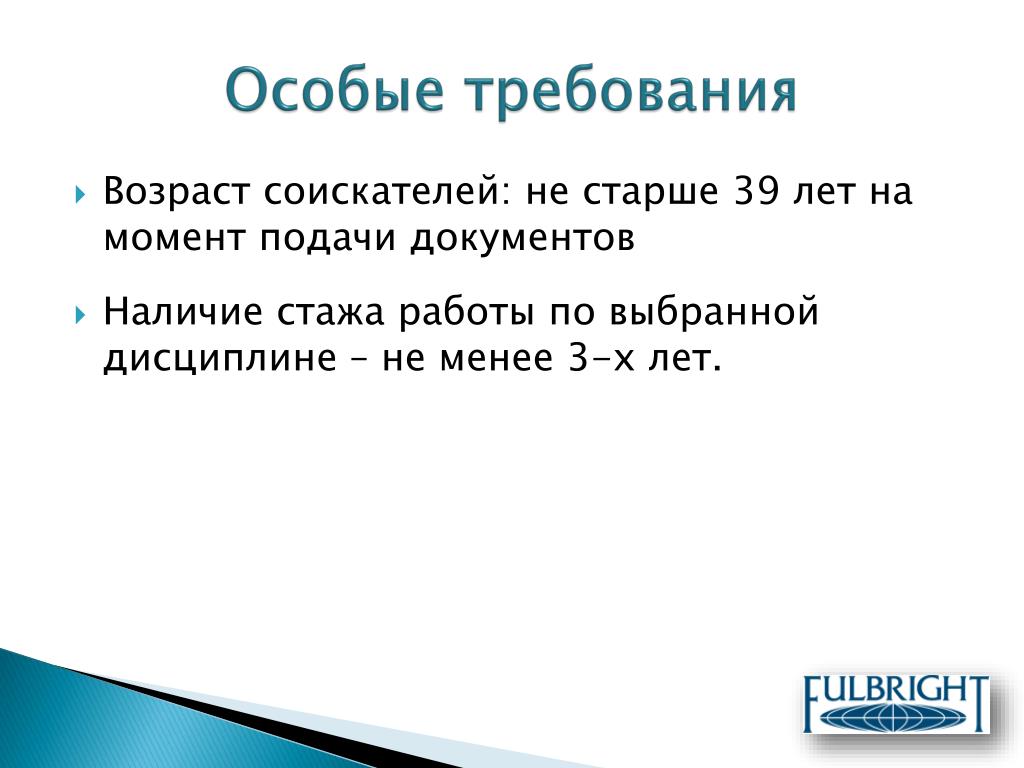 Особые требования

Возраст соискателей: не старше 39 лет на момент подачи документов

Наличие стажа работы по выбранной дисциплине – не менее 3-х лет.

FULBRIGHT